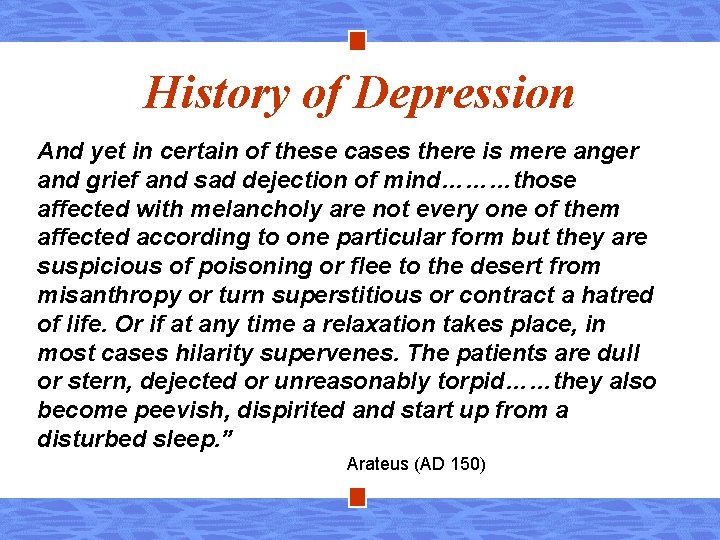 History of Depression

And yet in certain of these cases there is mere anger and grief and sad dejection of mind………those affected with melancholy are not every one of them affected according to one particular form but they are suspicious of poisoning or flee to the desert from misanthropy or turn superstitious or contract a hatred of life. Or if at any time a relaxation takes place, in most cases hilarity supervenes. The patients are dull or stern, dejected or unreasonably torpid……they also become peevish, dispirited and start up from a disturbed sleep."

Arateus (AD 150)